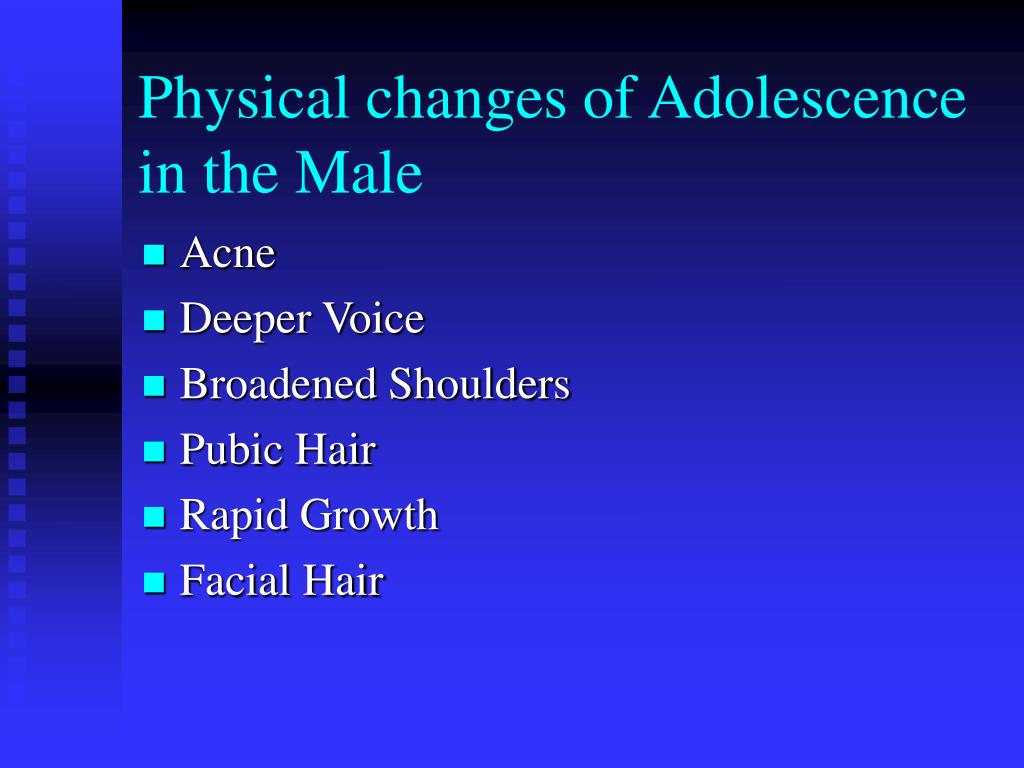 Physical changes of Adolescence in the Male

- Acne
- Deeper Voice
- Broadened Shoulders
- Pubic Hair
- Rapid Growth
- Facial Hair